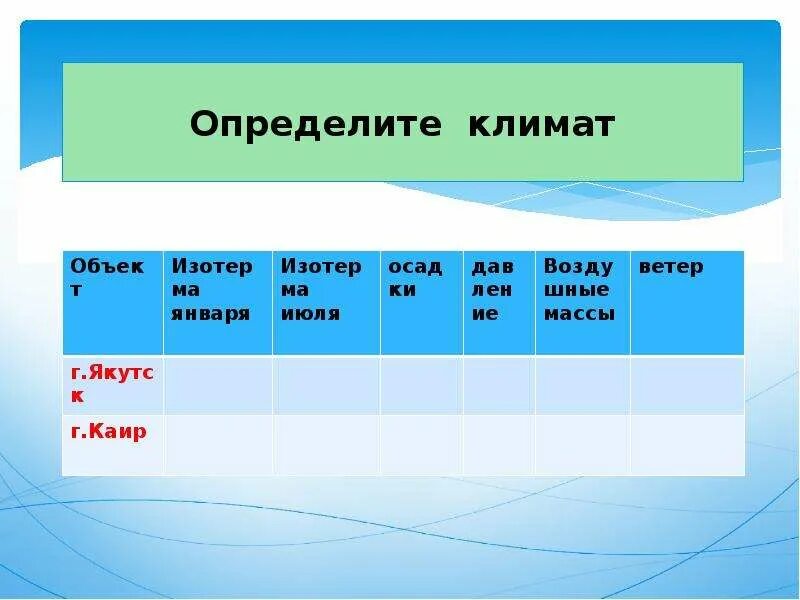 Определите климат

| Объект | Изотерма января | Изотерма июля | осадки | давление | Воздушные массы | ветер |
|---|---|---|---|---|---|---|
| г.Якутск | | | | | | |
| г.Каир | | | | | | |